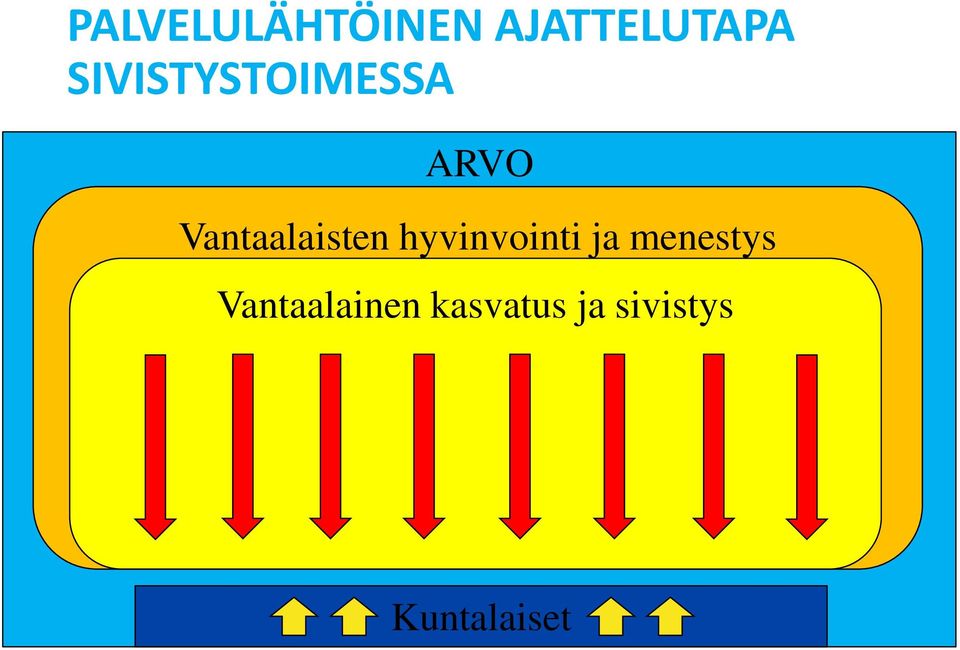 PALVELULÄHTÖINEN AJATTELUTAPA SIVISTYSTOIMESSA

ARVO

Vantaalaisten hyvinvointi ja menestys

Vantaalainen kasvatus ja sivistys

Kuntalaiset